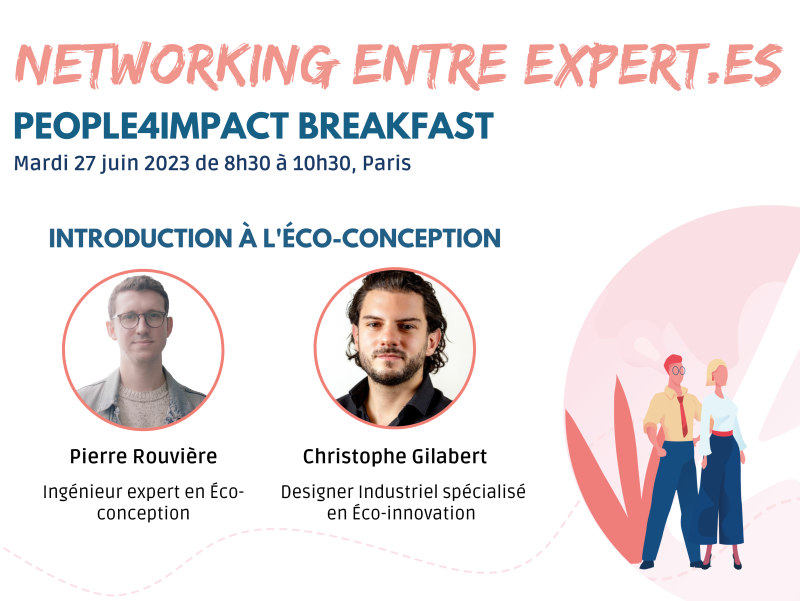 NETWORKING ENTRE EXPERT.ES

PEOPLE4IMPACT BREAKFAST

Mardi 27 juin 2023 de 8h30 à 10h30, Paris

INTRODUCTION À L'ÉCO-CONCEPTION

Pierre Rouvière

Ingénieur expert en Éco-conception

Christophe Gilabert

Designer Industriel spécialisé en Éco-innovation